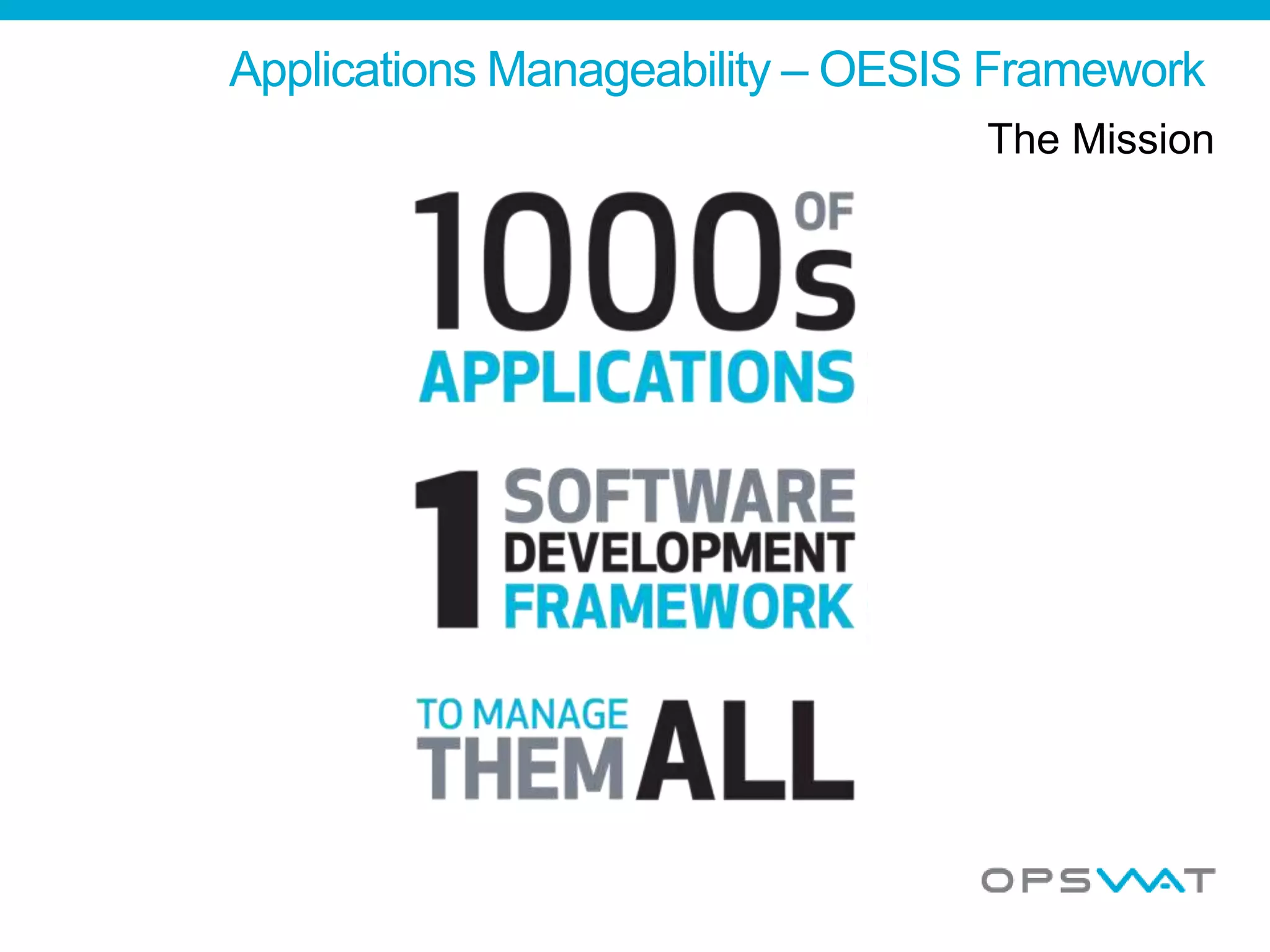 Applications Manageability – OESIS Framework

The Mission

1000s OF
APPLICATIONS

1 SOFTWARE DEVELOPMENT FRAMEWORK

TO MANAGE THEM ALL

OPSWAT